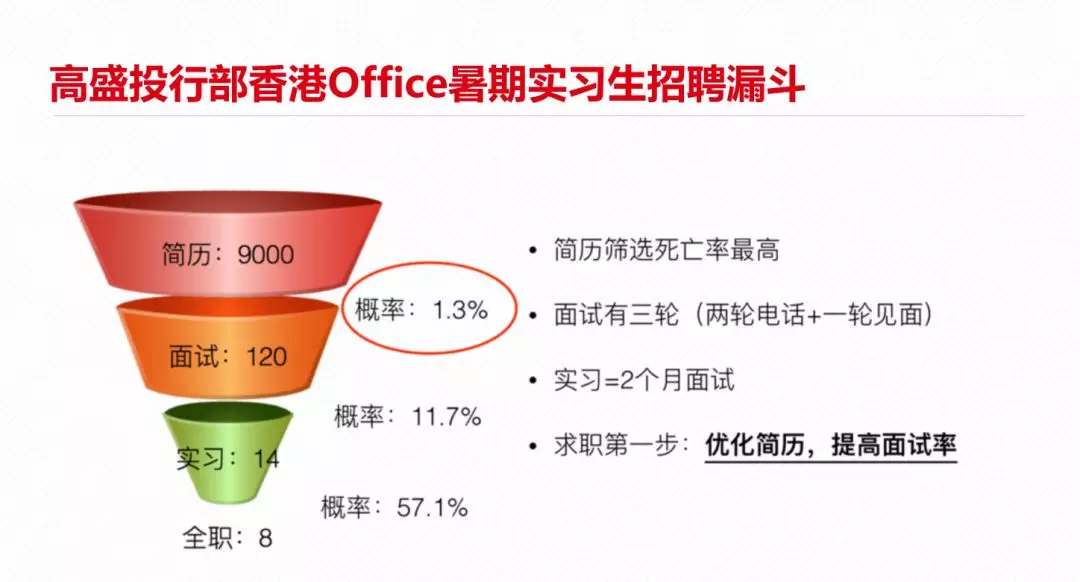 高盛投行部香港Office暑期实习生招聘漏斗

简历：9000

概率：1.3%

面试：120

概率：11.7%

实习：14

概率：57.1%

全职：8

• 简历筛选死亡率最高

• 面试有三轮（两轮电话+一轮见面）

• 实习=2个月面试

• 求职第一步：优化简历，提高面试率